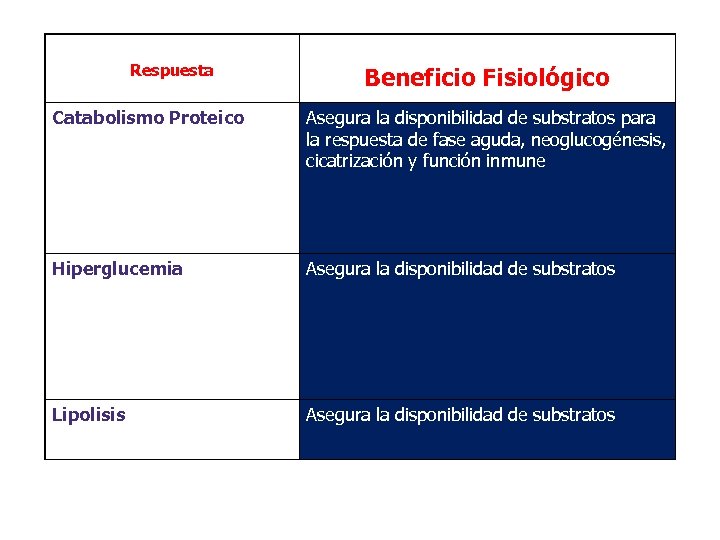 | Respuesta | Beneficio Fisiológico |
|---|---|
| Catabolismo Proteico | Asegura la disponibilidad de substratos para la respuesta de fase aguda, neoglucogénesis, cicatrización y función inmune |
| Hiperglucemia | Asegura la disponibilidad de substratos |
| Lipolisis | Asegura la disponibilidad de substratos |